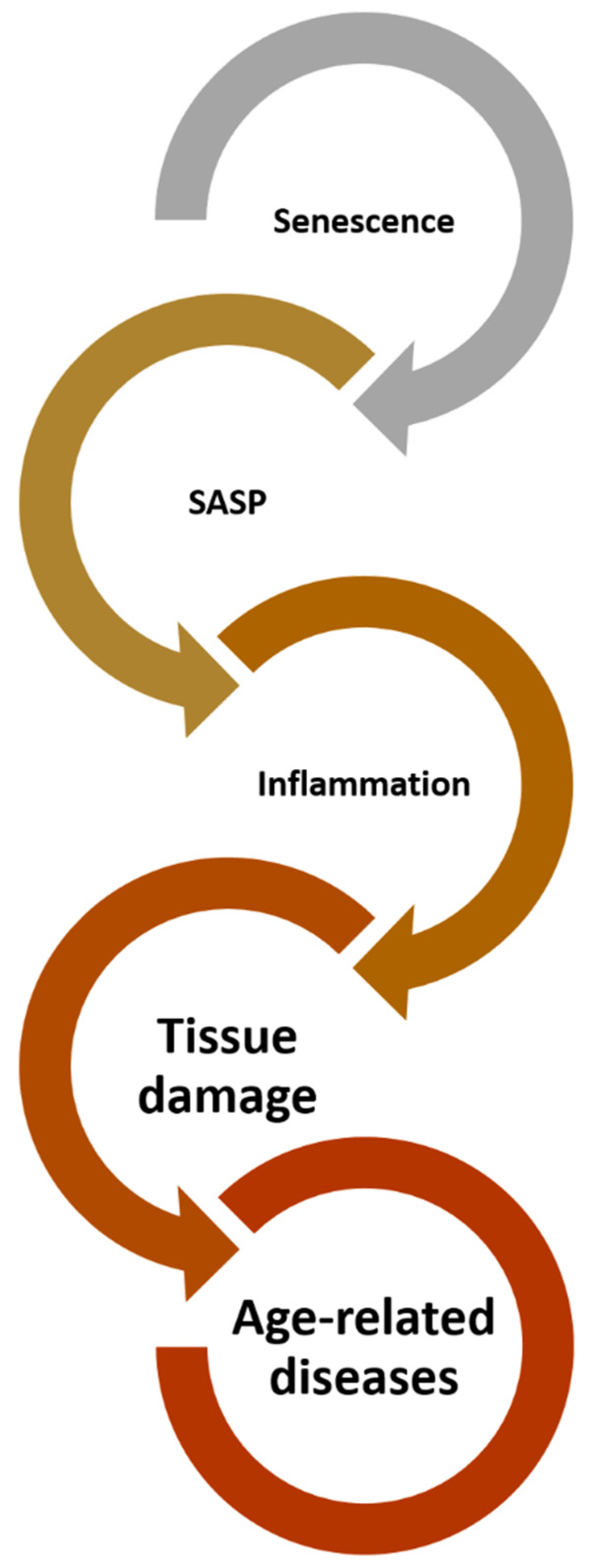 Senescence

SASP

Inflammation

Tissue damage

Age-related diseases